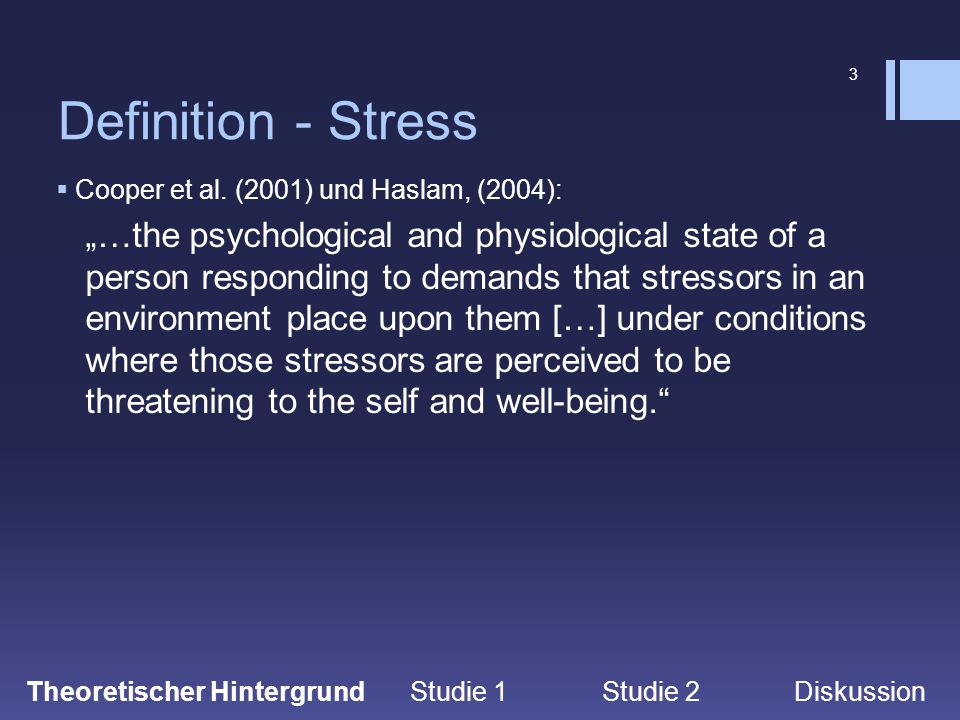 3

Definition - Stress

▪ Cooper et al. (2001) und Haslam, (2004):

„…the psychological and physiological state of a person responding to demands that stressors in an environment place upon them […] under conditions where those stressors are perceived to be threatening to the self and well-being.“

Theoretischer Hintergrund Studie 1 Studie 2 Diskussion